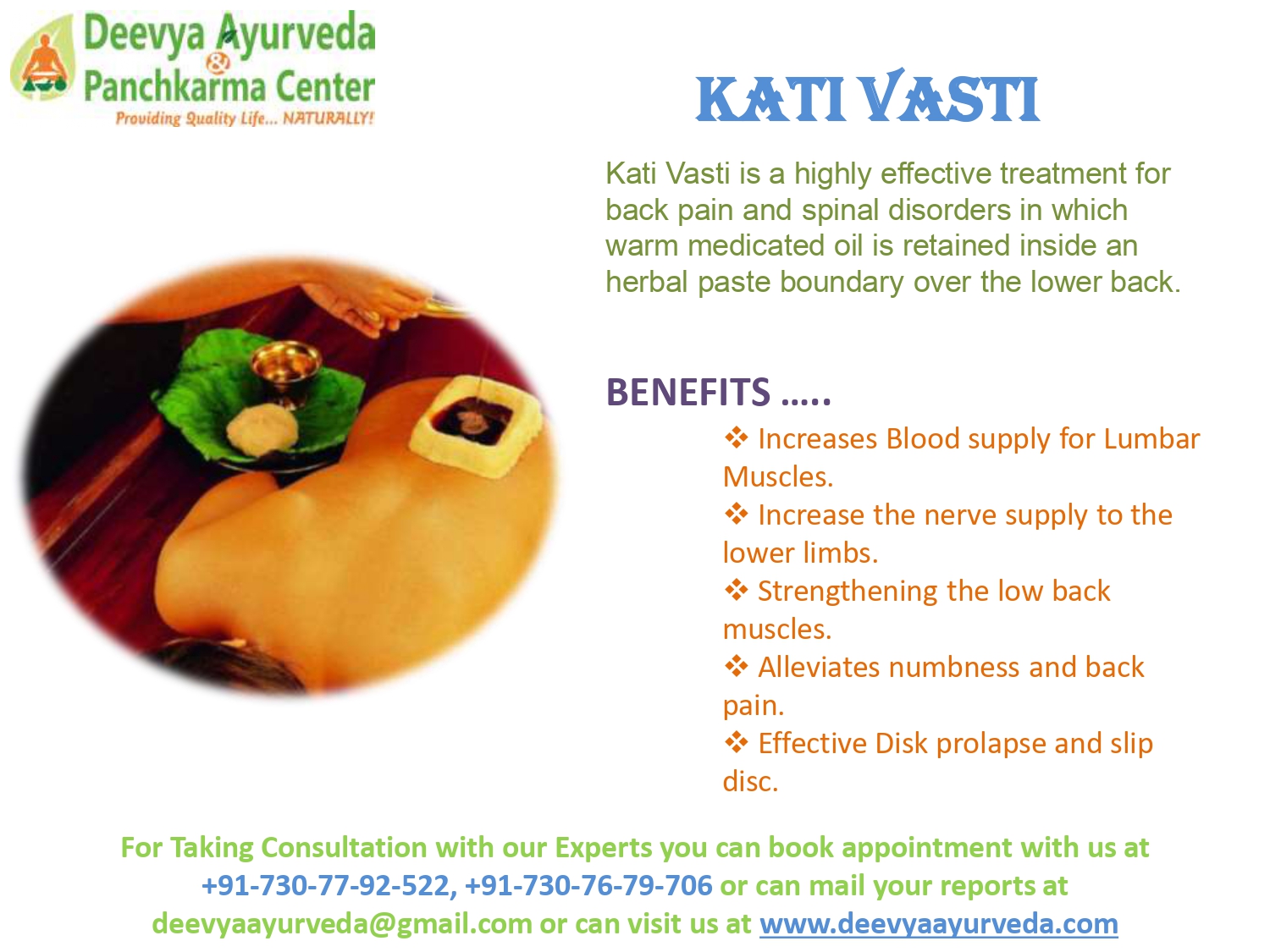 Deevya Ayurveda & Panchkarma Center
Providing Quality Life... NATURALLY!

KATI VASTI

Kati Vasti is a highly effective treatment for back pain and spinal disorders in which warm medicated oil is retained inside an herbal paste boundary over the lower back.

BENEFITS .....

❖ Increases Blood supply for Lumbar Muscles.
❖ Increase the nerve supply to the lower limbs.
❖ Strengthening the low back muscles.
❖ Alleviates numbness and back pain.
❖ Effective Disk prolapse and slip disc.

For Taking Consultation with our Experts you can book appointment with us at +91-730-77-92-522, +91-730-76-79-706 or can mail your reports at deevyaayurveda@gmail.com or can visit us at www.deevyaayurveda.com